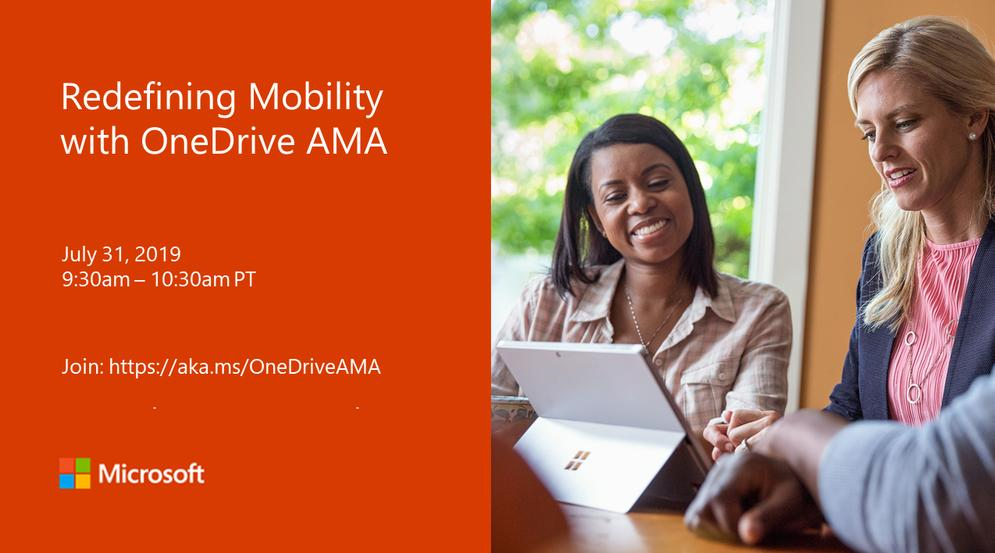 Redefining Mobility with OneDrive AMA

July 31, 2019
9:30am – 10:30am PT

Join: https://aka.ms/OneDriveAMA

Microsoft